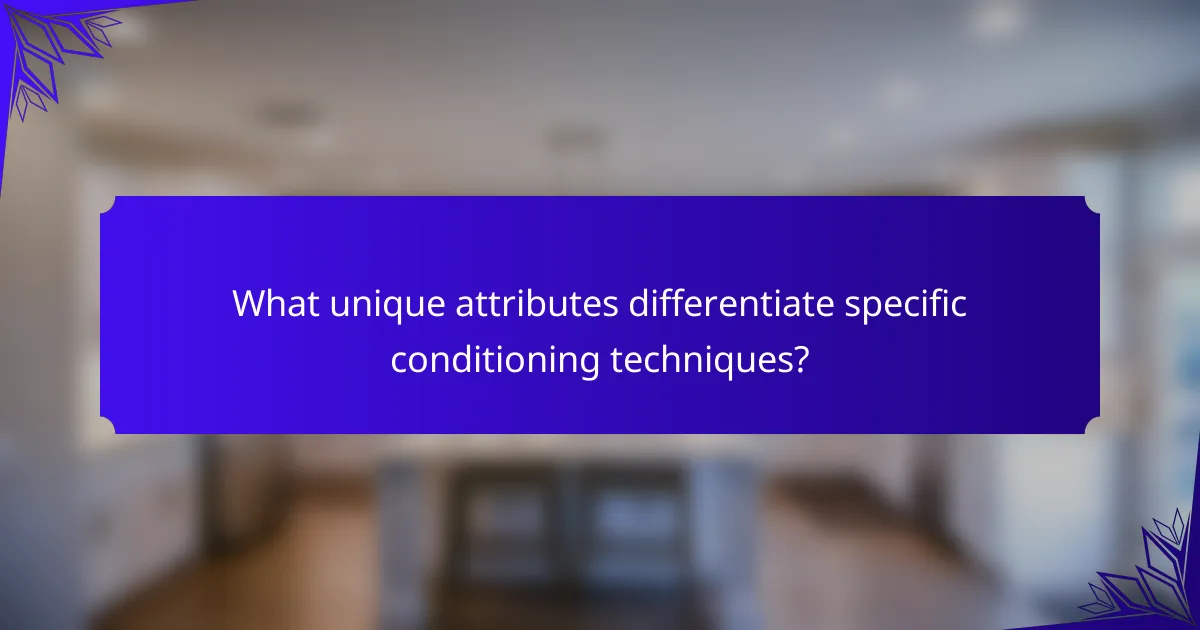 What unique attributes differentiate specific conditioning techniques?